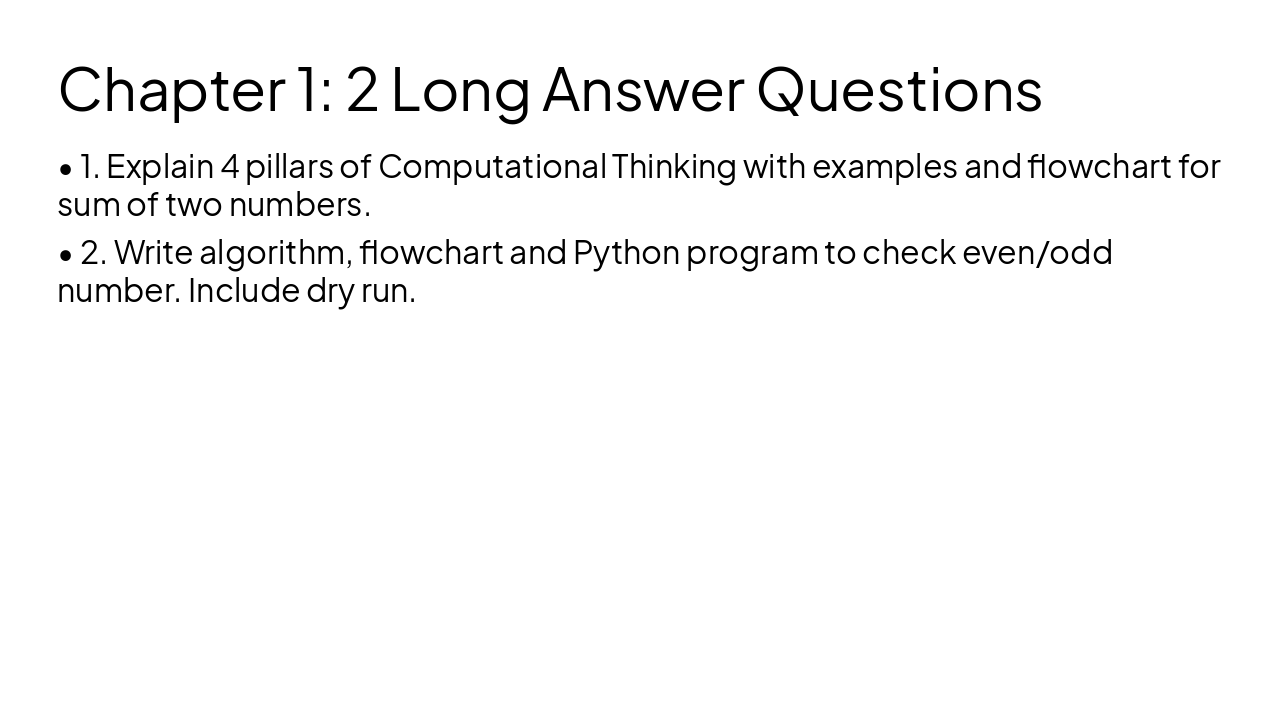 Chapter 1: 2 Long Answer Questions

• 1. Explain 4 pillars of Computational Thinking with examples and flowchart for sum of two numbers.

• 2. Write algorithm, flowchart and Python program to check even/odd number. Include dry run.